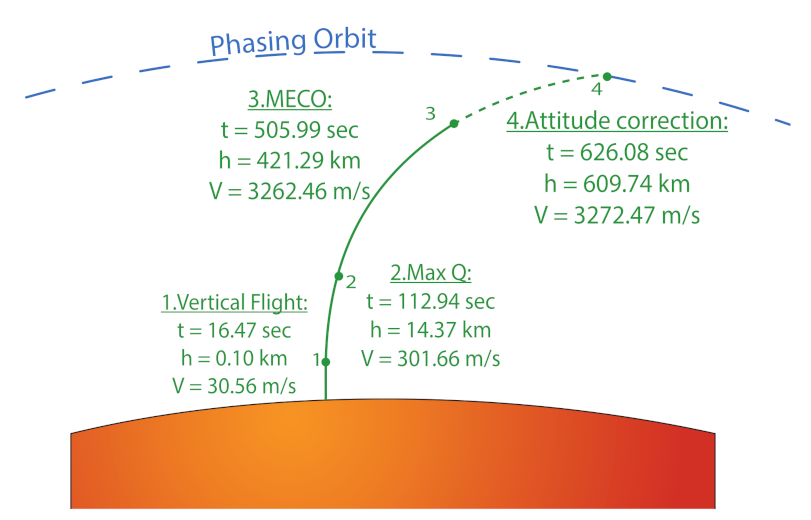 Phasing Orbit

3.MECO:
t = 505.99 sec
h = 421.29 km
V = 3262.46 m/s

3

4

4.Attitude correction:
t = 626.08 sec
h = 609.74 km
V = 3272.47 m/s

2

2.Max Q:
t = 112.94 sec
h = 14.37 km
V = 301.66 m/s

1.Vertical Flight:
t = 16.47 sec
h = 0.10 km
V = 30.56 m/s

1